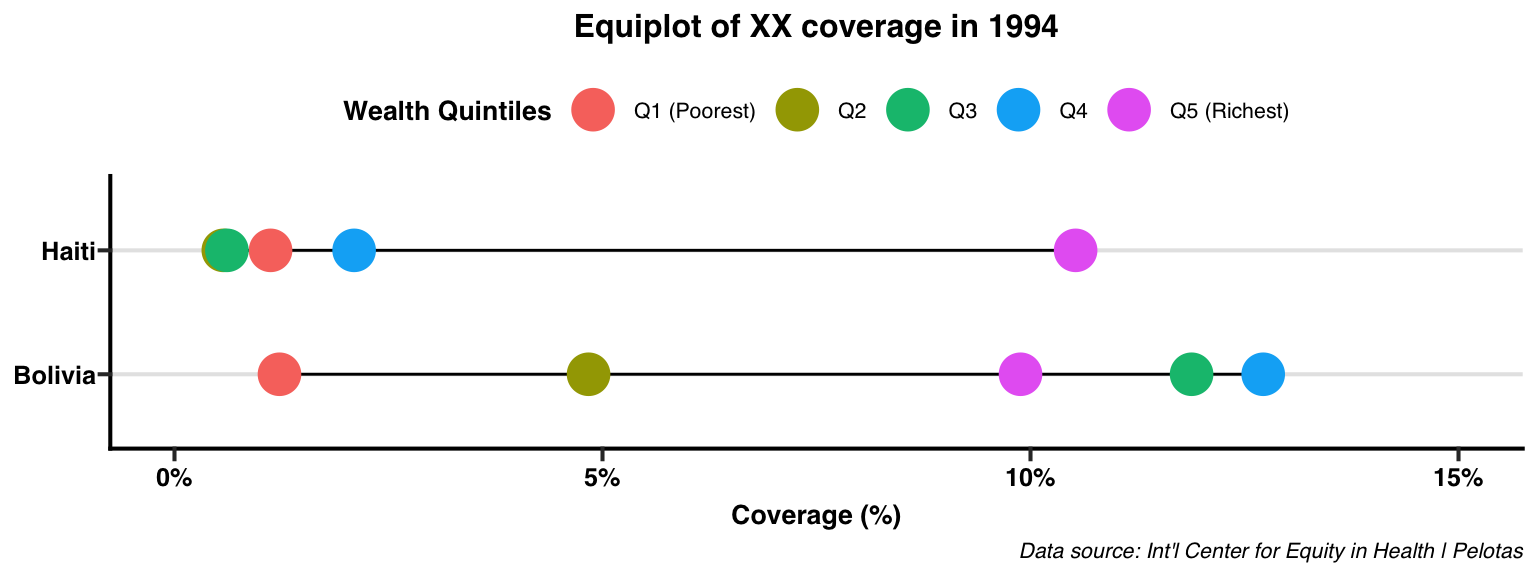 Equiplot of XX coverage in 1994

Wealth Quintiles Q1 (Poorest) Q2 Q3 Q4 Q5 (Richest)

Haiti
Bolivia

0% 5% 10% 15%

Coverage (%)

Data source: Int'l Center for Equity in Health | Pelotas